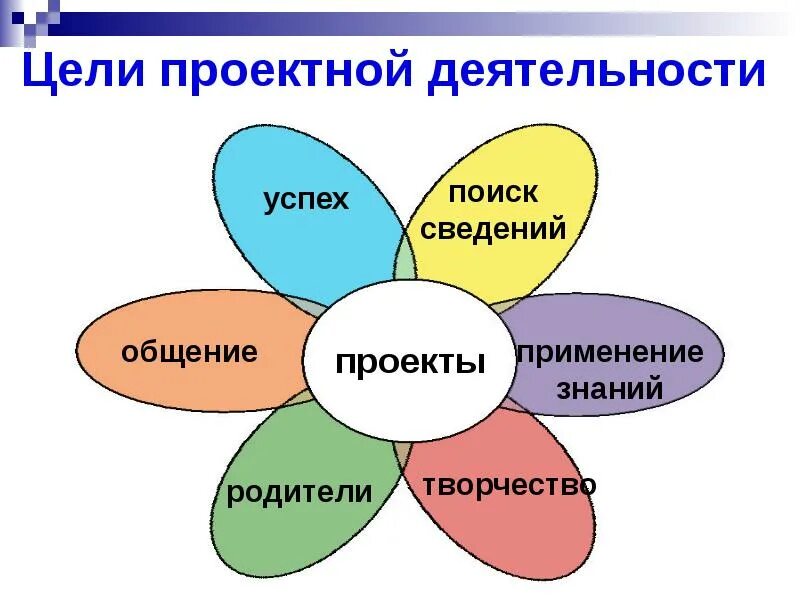 Цели проектной деятельности

успех

поиск сведений

общение

проекты

применение знаний

родители

творчество